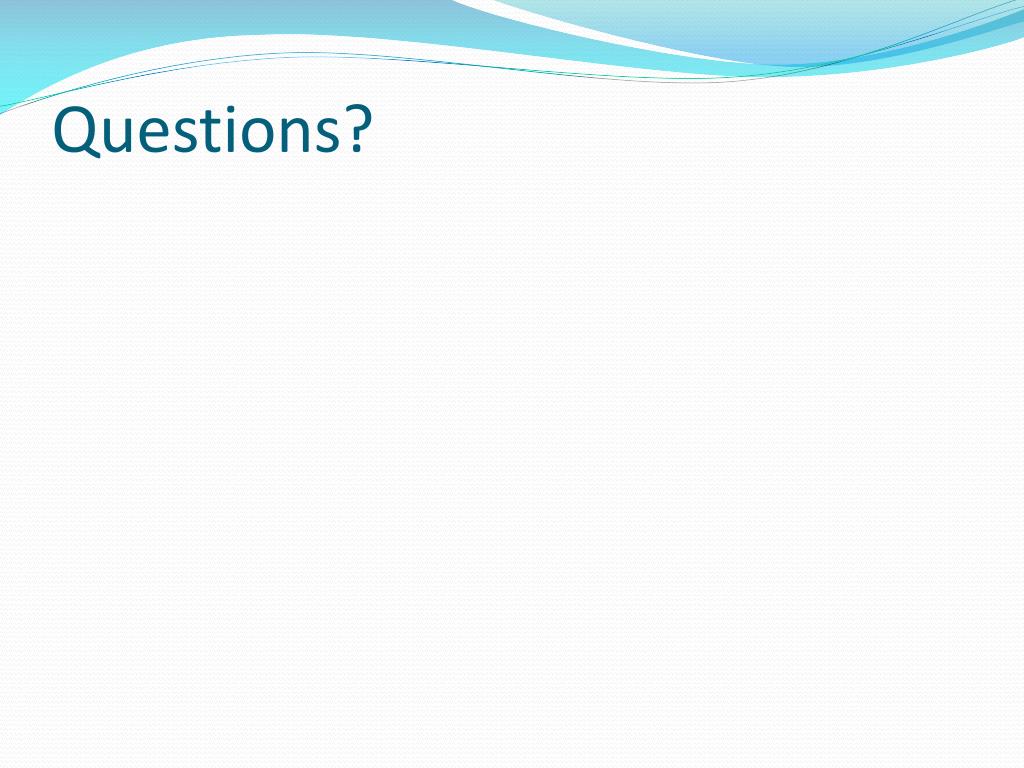 Questions?